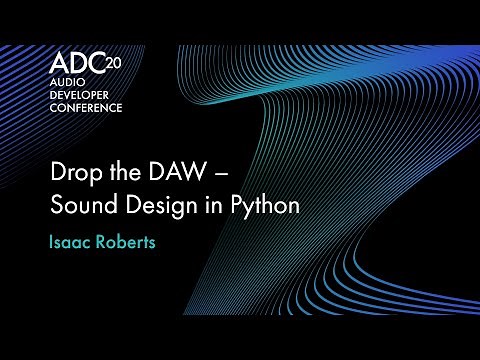 ADC20
AUDIO
DEVELOPER
CONFERENCE

Drop the DAW – Sound Design in Python

Isaac Roberts